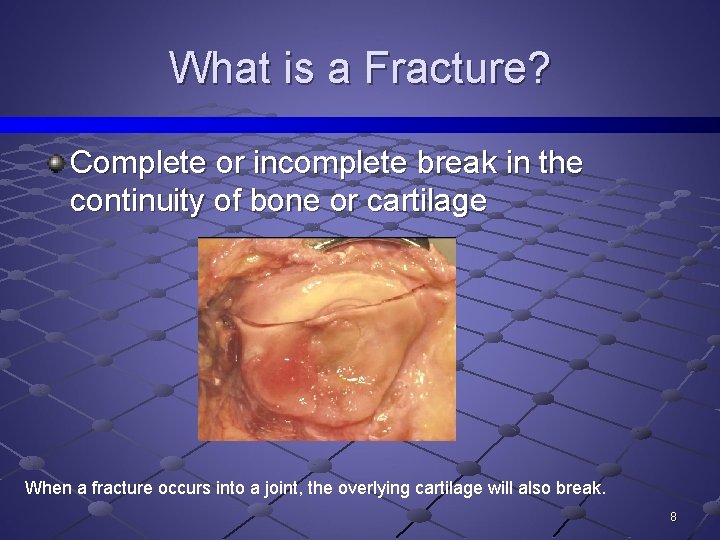 What is a Fracture?

Complete or incomplete break in the continuity of bone or cartilage

When a fracture occurs into a joint, the overlying cartilage will also break.

8